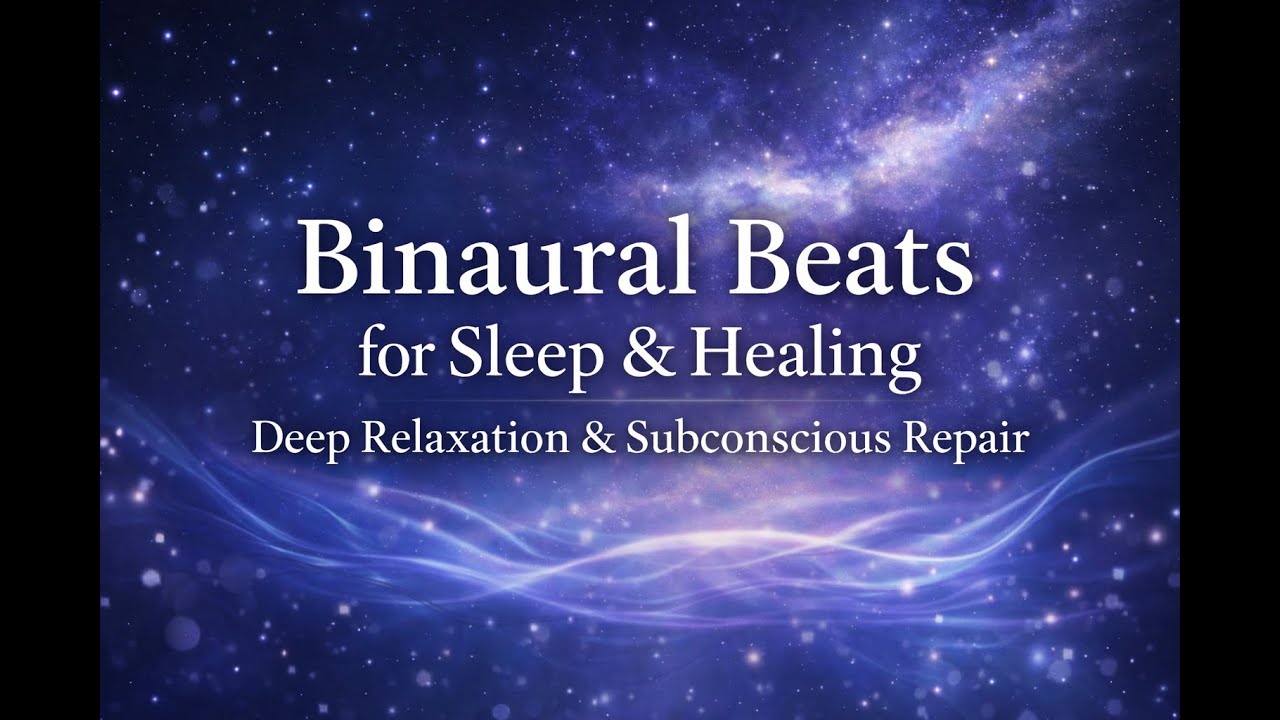 Binaural Beats
for Sleep & Healing
Deep Relaxation & Subconscious Repair